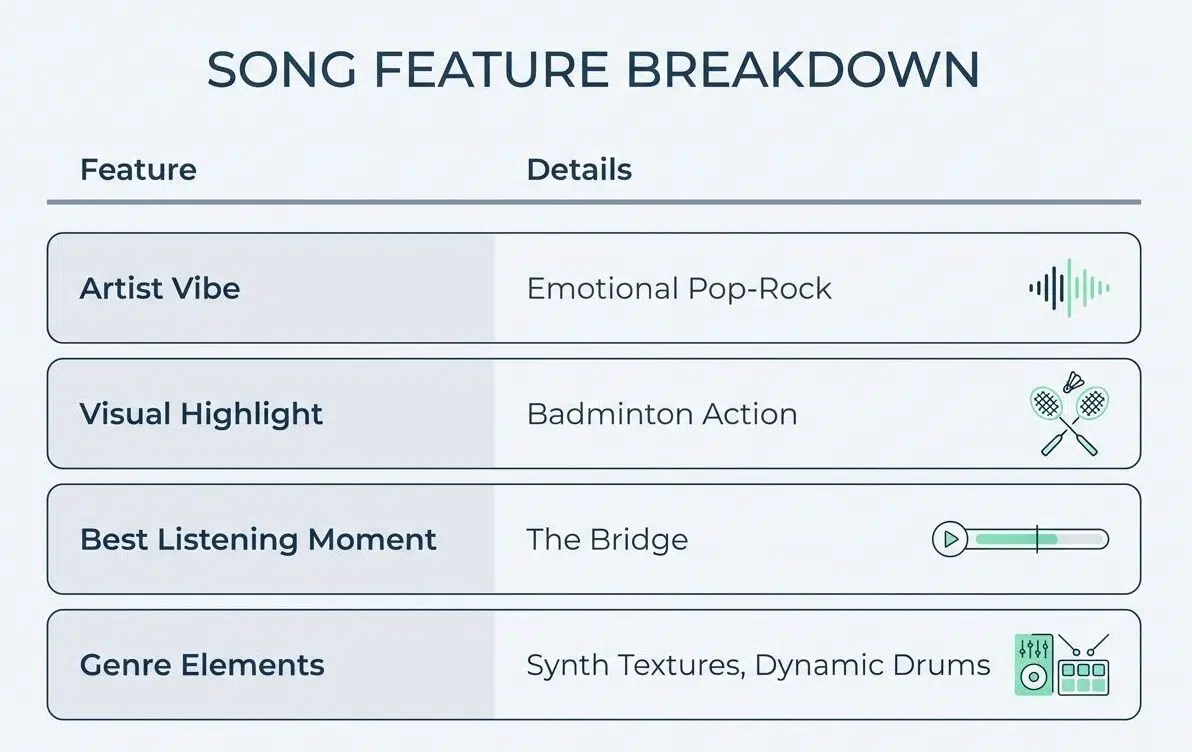 SONG FEATURE BREAKDOWN

| Feature | Details |
|---|---|
| Artist Vibe | Emotional Pop-Rock |
| Visual Highlight | Badminton Action |
| Best Listening Moment | The Bridge |
| Genre Elements | Synth Textures, Dynamic Drums |